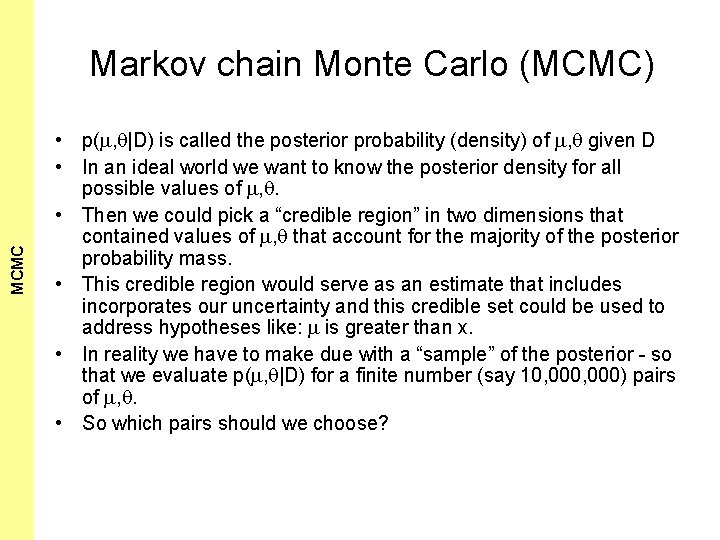 MCMC

Markov chain Monte Carlo (MCMC)

• $p(\mu,\theta|D)$ is called the posterior probability (density) of $\mu,\theta$ given D
• In an ideal world we want to know the posterior density for all possible values of $\mu,\theta$.
• Then we could pick a “credible region” in two dimensions that contained values of $\mu,\theta$ that account for the majority of the posterior probability mass.
• This credible region would serve as an estimate that includes incorporates our uncertainty and this credible set could be used to address hypotheses like: $\mu$ is greater than x.
• In reality we have to make due with a “sample” of the posterior - so that we evaluate $p(\mu,\theta|D)$ for a finite number (say 10,000,000) pairs of $\mu,\theta$.
• So which pairs should we choose?